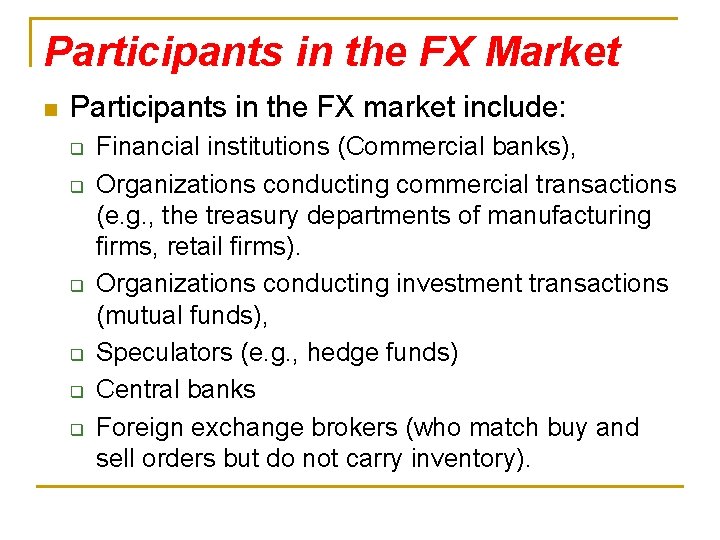 Participants in the FX Market

Participants in the FX market include:

Financial institutions (Commercial banks),

Organizations conducting commercial transactions (e.g., the treasury departments of manufacturing firms, retail firms).

Organizations conducting investment transactions (mutual funds),

Speculators (e.g., hedge funds)

Central banks

Foreign exchange brokers (who match buy and sell orders but do not carry inventory).